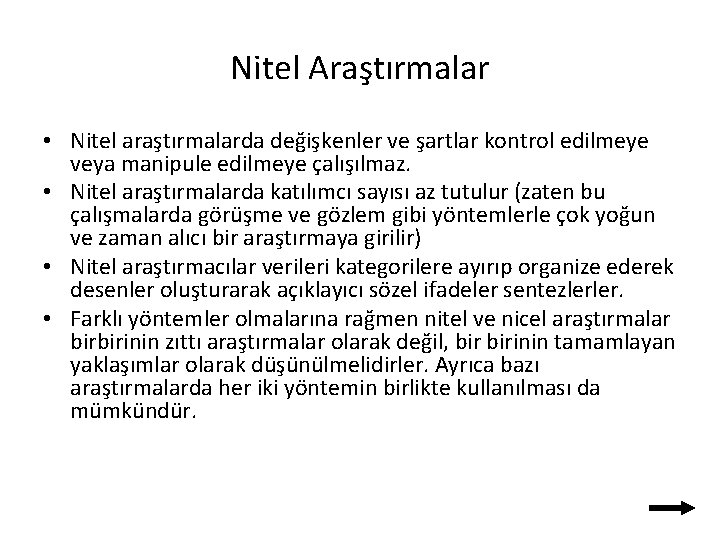 Nitel Araştırmalar

• Nitel araştırmalarda değişkenler ve şartlar kontrol edilmeye veya manipule edilmeye çalışılmaz.
• Nitel araştırmalarda katılımcı sayısı az tutulur (zaten bu çalışmalarda görüşme ve gözlem gibi yöntemlerle çok yoğun ve zaman alıcı bir araştırmaya girilir)
• Nitel araştırmacılar verileri kategorilere ayırıp organize ederek desenler oluşturarak açıklayıcı sözel ifadeler sentezlerler.
• Farklı yöntemler olmalarına rağmen nitel ve nicel araştırmalar birbirinin zıttı araştırmalar olarak değil, bir birinin tamamlayan yaklaşımlar olarak düşünülmelidirler. Ayrıca bazı araştırmalarda her iki yöntemin birlikte kullanılması da mümkündür.